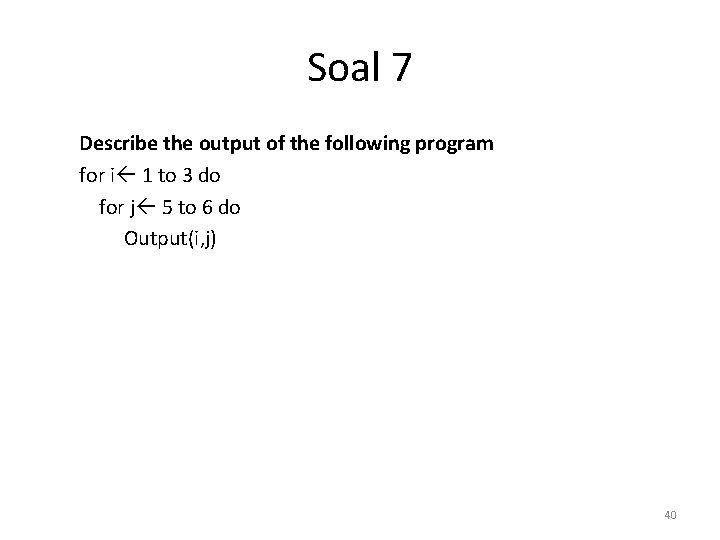 Soal 7

Describe the output of the following program

for i← 1 to 3 do
  for j← 5 to 6 do
    Output(i,j)

40